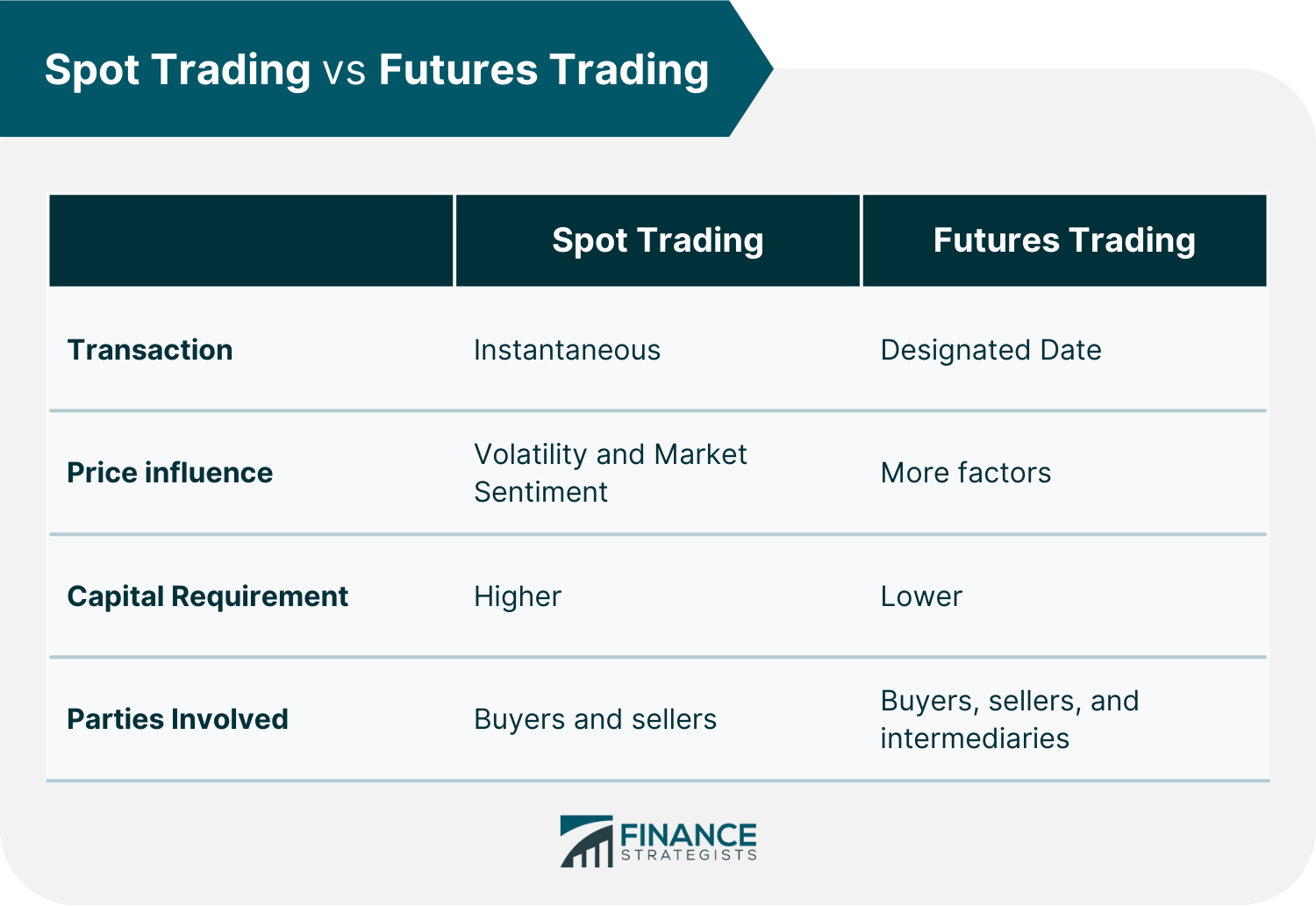 Spot Trading vs Futures Trading

| | Spot Trading | Futures Trading |
|---|---|---|
| Transaction | Instantaneous | Designated Date |
| Price influence | Volatility and Market Sentiment | More factors |
| Capital Requirement | Higher | Lower |
| Parties Involved | Buyers and sellers | Buyers, sellers, and intermediaries |

FINANCE STRATEGISTS